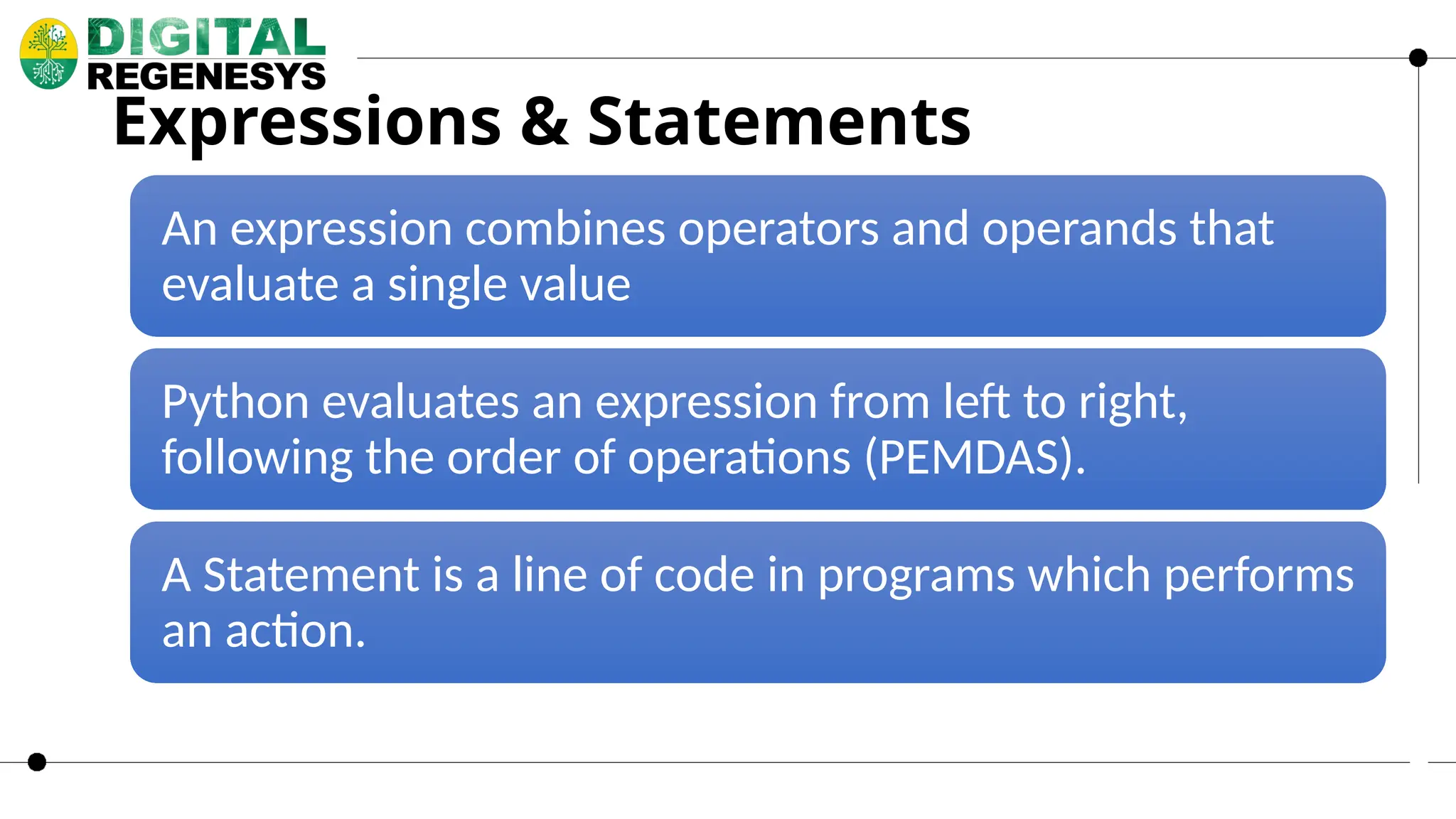 DIGITAL REGENESYS

Expressions & Statements

An expression combines operators and operands that evaluate a single value

Python evaluates an expression from left to right, following the order of operations (PEMDAS).

A Statement is a line of code in programs which performs an action.